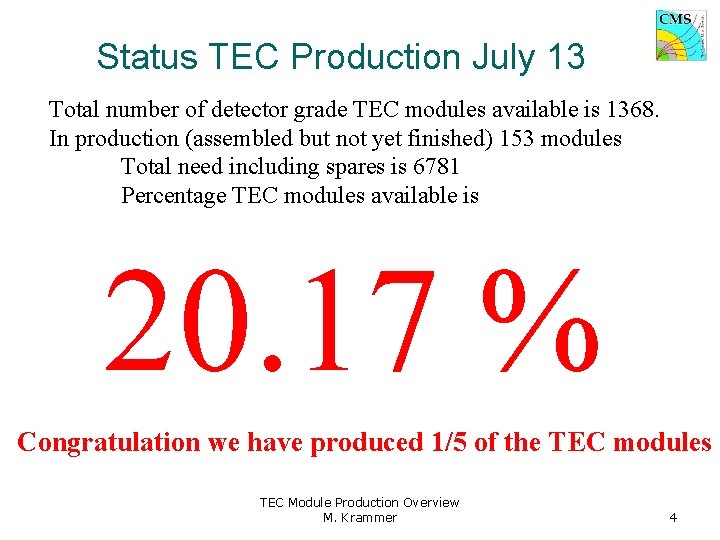 CMS

Status TEC Production July 13

Total number of detector grade TEC modules available is 1368.
In production (assembled but not yet finished) 153 modules
Total need including spares is 6781
Percentage TEC modules available is

20.17 %

Congratulation we have produced 1/5 of the TEC modules

TEC Module Production Overview
M. Krammer

4